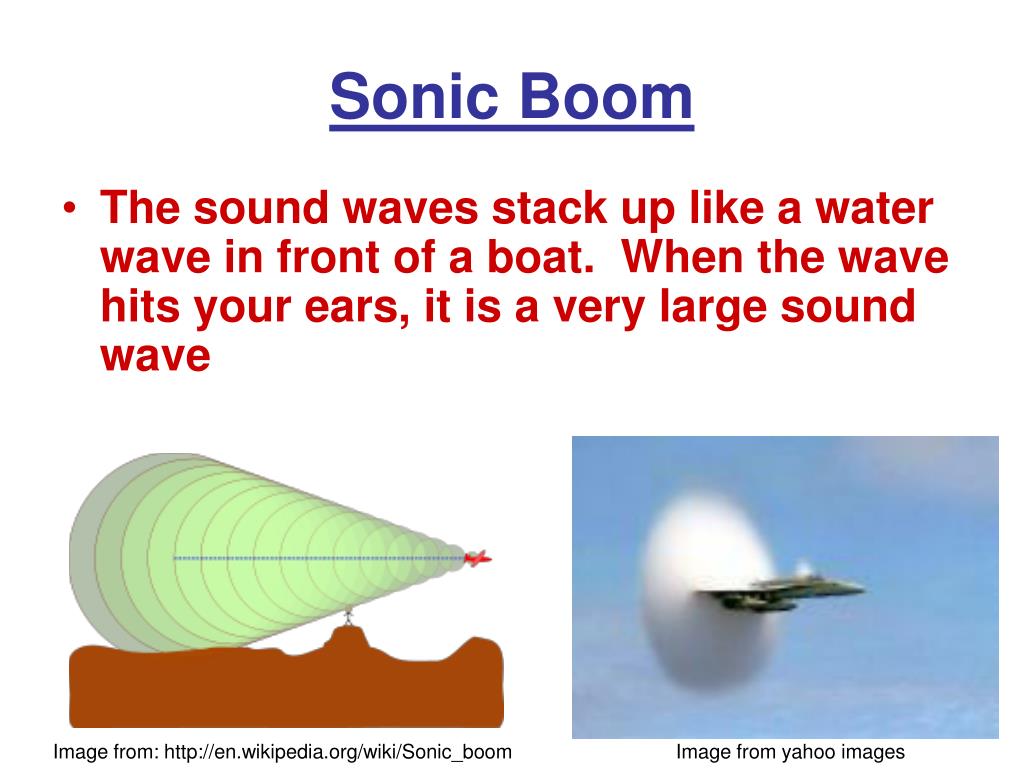 Sonic Boom

• The sound waves stack up like a water wave in front of a boat. When the wave hits your ears, it is a very large sound wave

Image from: http://en.wikipedia.org/wiki/Sonic_boom

Image from yahoo images